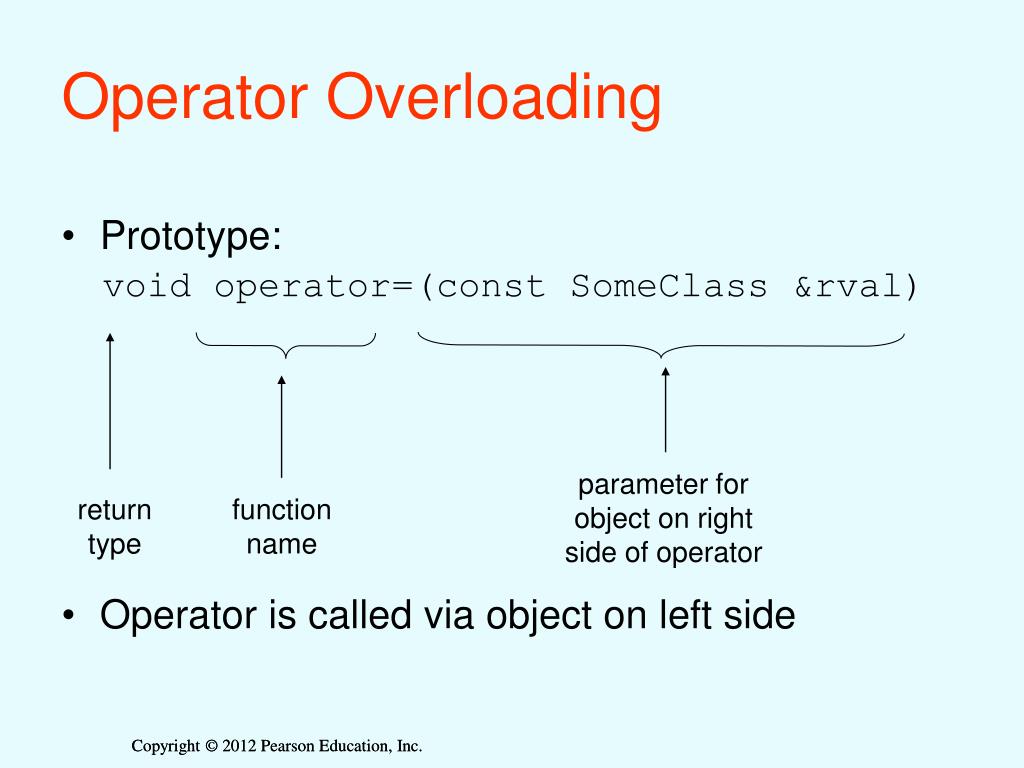 Operator Overloading

• Prototype:
void operator=(const SomeClass &rval)

return type

function name

parameter for object on right side of operator

• Operator is called via object on left side

Copyright © 2012 Pearson Education, Inc.